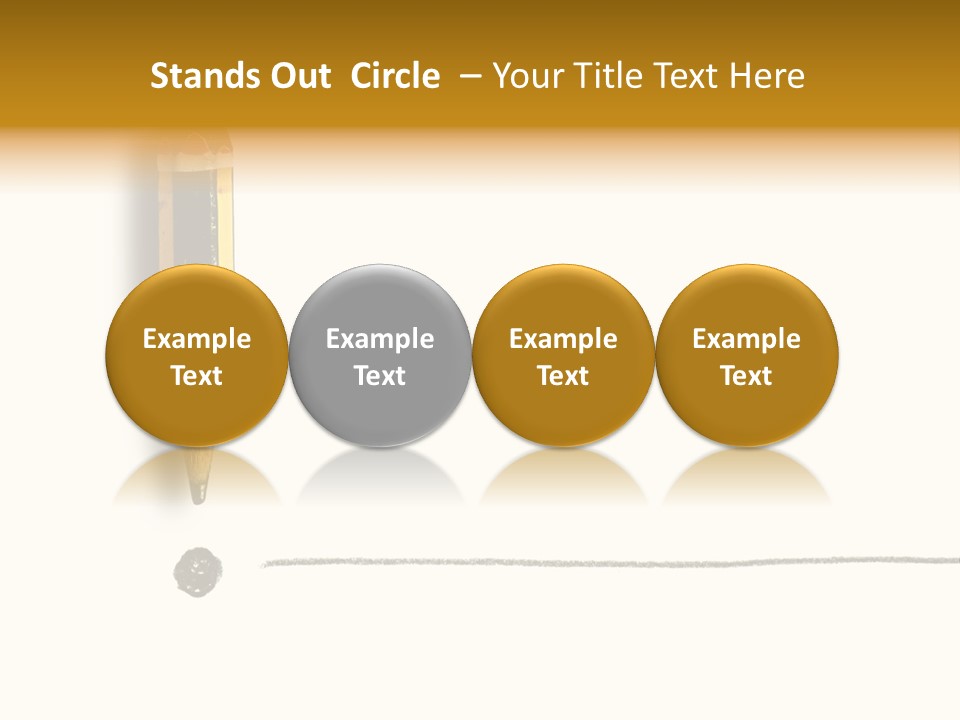 Stands Out Circle – Your Title Text Here

Example Text

Example Text

Example Text

Example Text